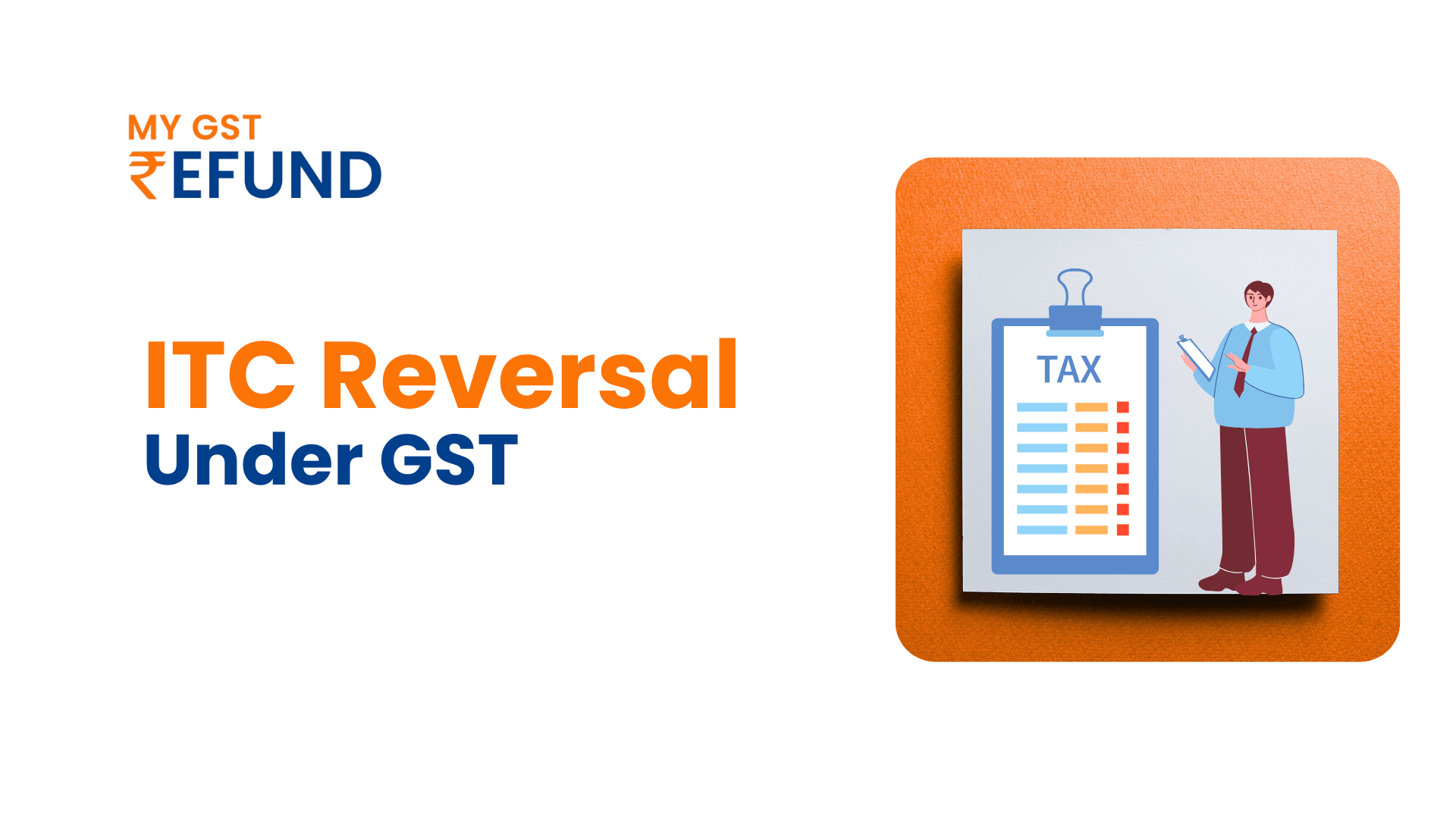 MY GST
₹EFUND

ITC Reversal
Under GST

TAX